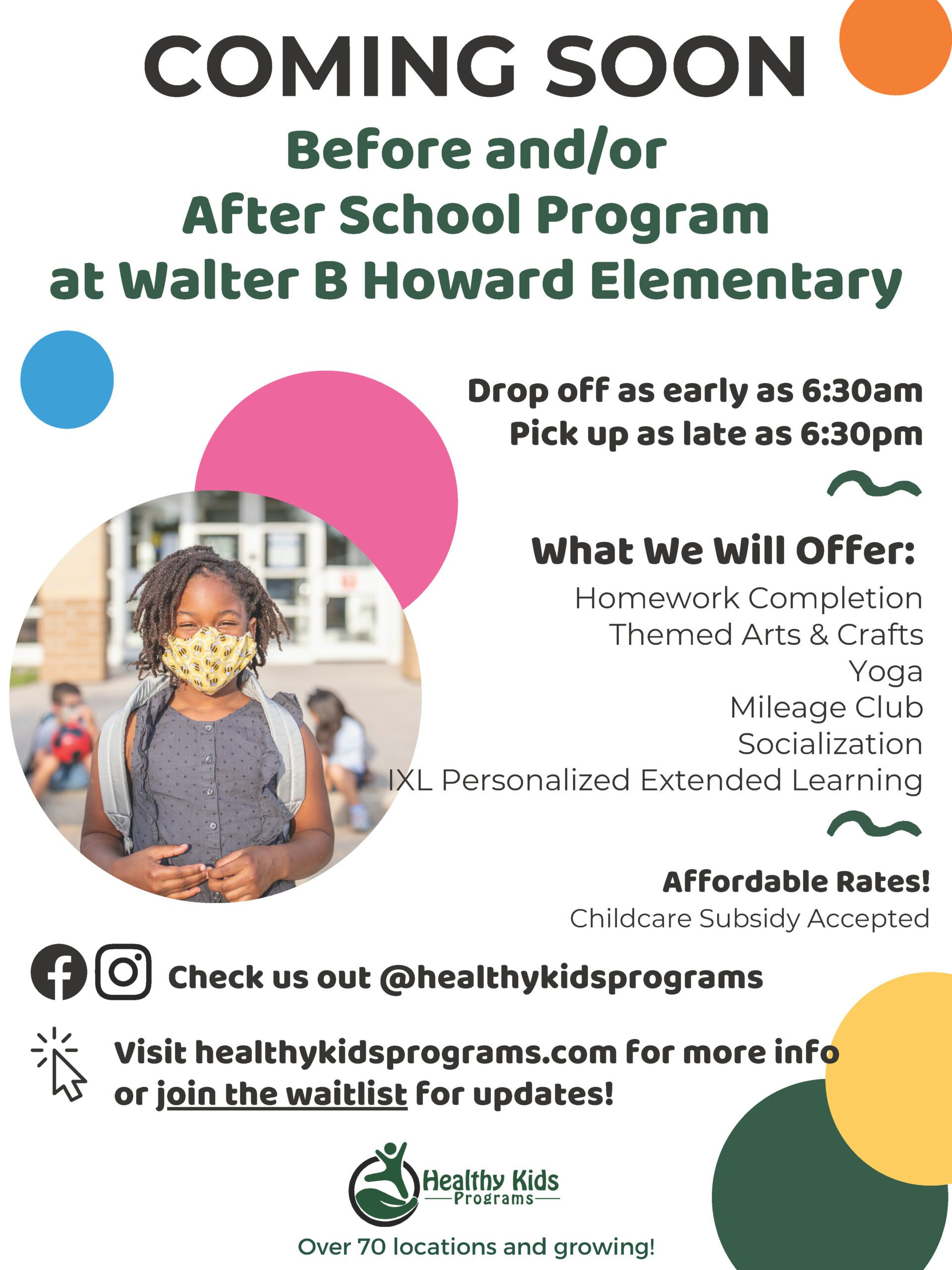 COMING SOON

Before and/or After School Program at Walter B Howard Elementary

Drop off as early as 6:30am
Pick up as late as 6:30pm

What We Will Offer:
Homework Completion
Themed Arts & Crafts
Yoga
Mileage Club
Socialization
IXL Personalized Extended Learning

Affordable Rates!
Childcare Subsidy Accepted

Check us out @healthykidsprograms

Visit healthykidsprograms.com for more info or join the waitlist for updates!

Healthy Kids Programs

Over 70 locations and growing!